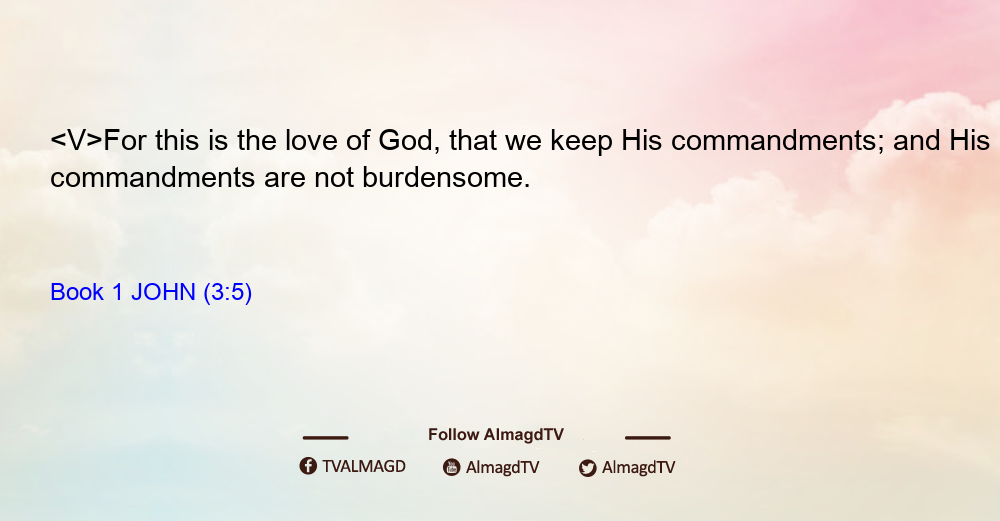 <V>For this is the love of God, that we keep His commandments; and His commandments are not burdensome.

Book 1 JOHN (3:5)

Follow AlmagdTV

TVALMAGD AlmagdTV AlmagdTV